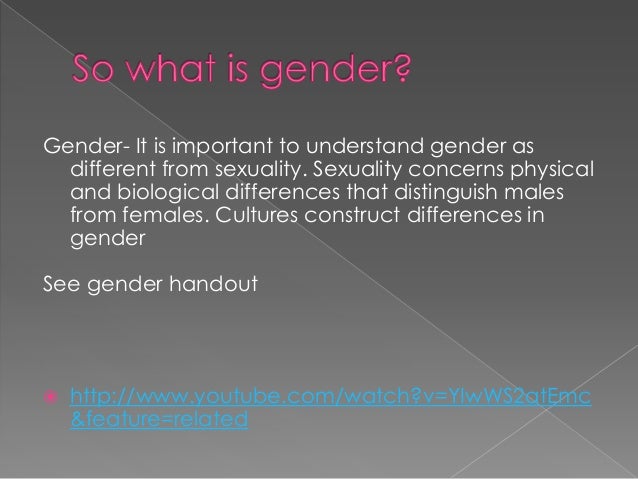 So what is gender?

Gender- It is important to understand gender as different from sexuality. Sexuality concerns physical and biological differences that distinguish males from females. Cultures construct differences in gender

See gender handout

http://www.youtube.com/watch?v=YlwWS2atEmc&feature=related